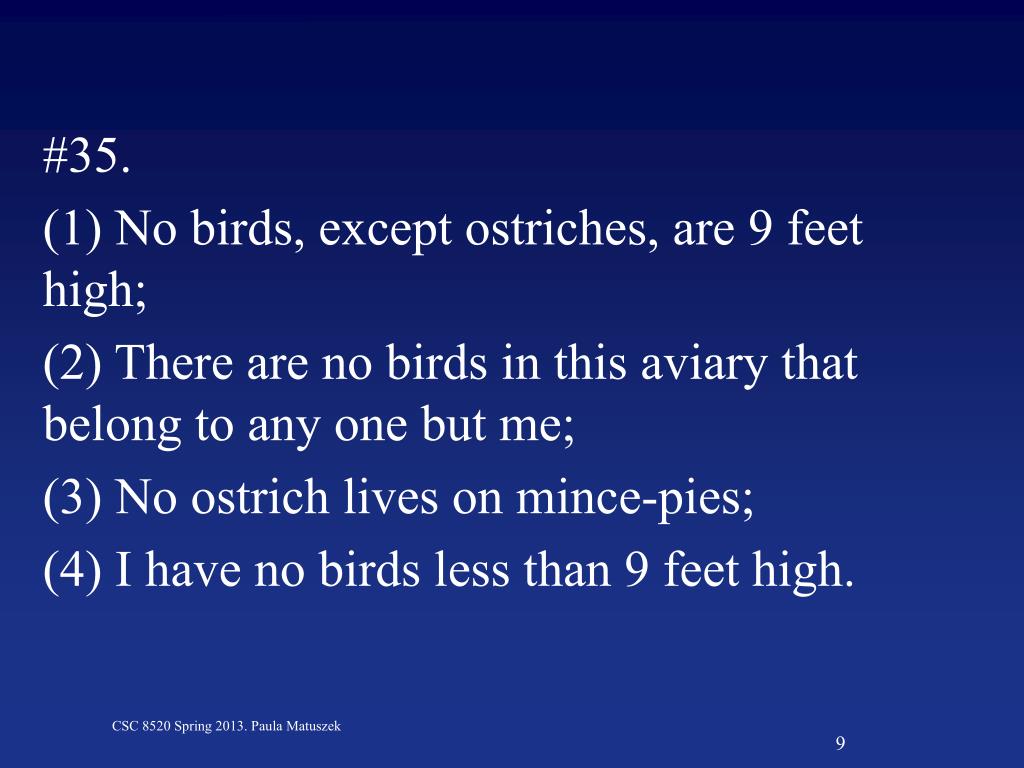 #35.

(1) No birds, except ostriches, are 9 feet high;

(2) There are no birds in this aviary that belong to any one but me;

(3) No ostrich lives on mince-pies;

(4) I have no birds less than 9 feet high.

CSC 8520 Spring 2013. Paula Matuszek

9